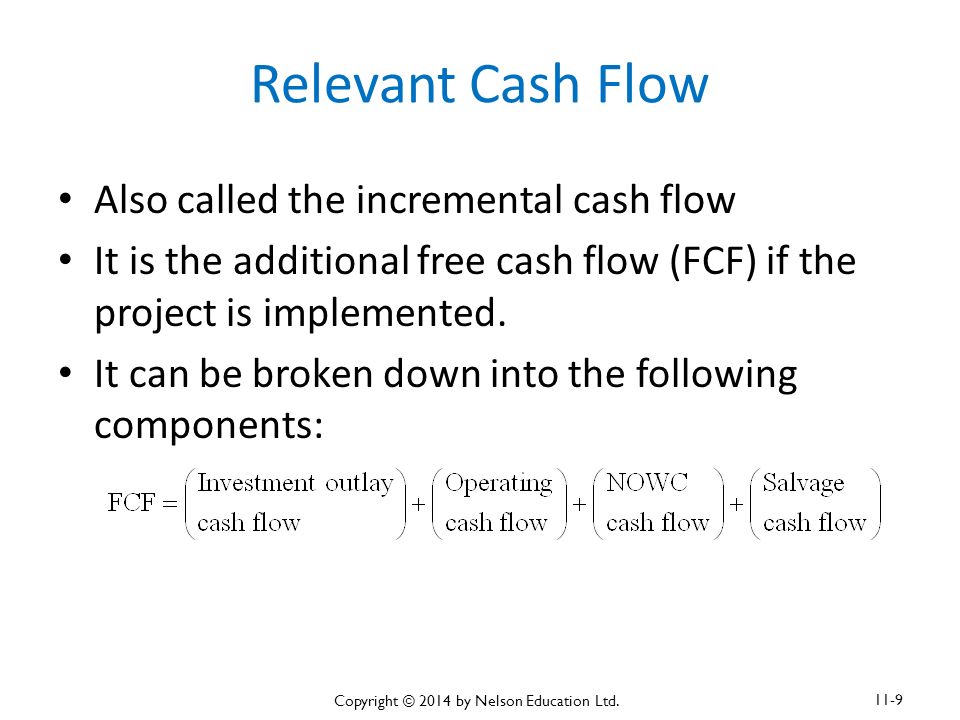 Relevant Cash Flow

• Also called the incremental cash flow
• It is the additional free cash flow (FCF) if the project is implemented.
• It can be broken down into the following components:

$\text{FCF} = \begin{pmatrix} \text{Investment outlay} \\ \text{cash flow} \end{pmatrix} + \begin{pmatrix} \text{Operating} \\ \text{cash flow} \end{pmatrix} + \begin{pmatrix} \text{NOWC} \\ \text{cash flow} \end{pmatrix} + \begin{pmatrix} \text{Salvage} \\ \text{cash flow} \end{pmatrix}$

Copyright © 2014 by Nelson Education Ltd.

11-9